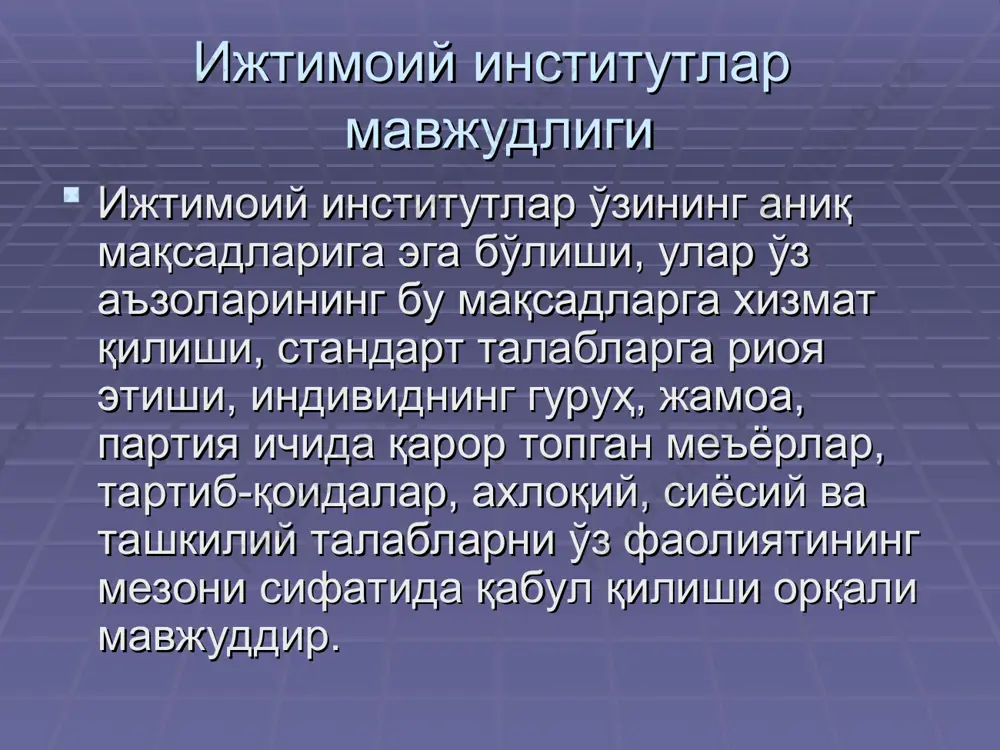 Ижтимоий институтлар мавжудлиги

Ижтимоий институтлар ўзининг аниқ мақсадларига эга бўлиши, улар ўз аъзоларининг бу мақсадларга хизмат қилиши, стандарт талабларга риоя этиши, индивиднинг гуруҳ, жамоа, партия ичида қарор топган меъёрлар, тартиб-қоидалар, ахлоқий, сиёсий ва ташкилий талабларни ўз фаолиятининг мезони сифатида қабул қилиши орқали мавжуддир.